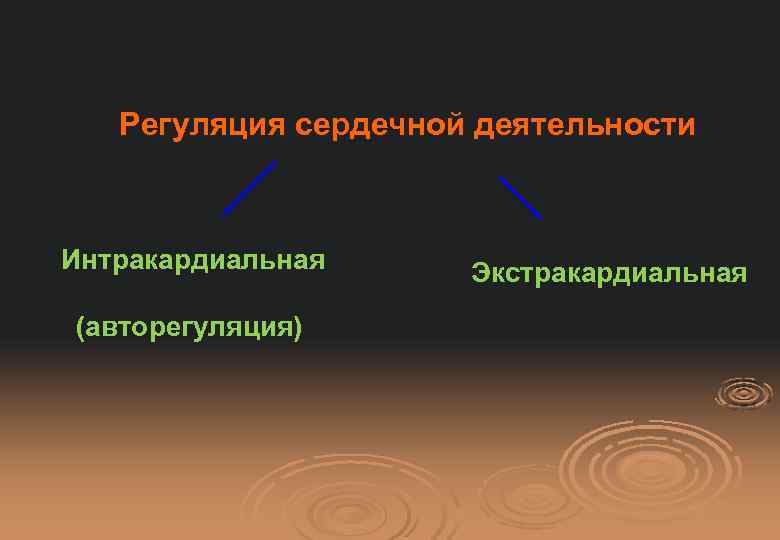 Регуляция сердечной деятельности

Интракардиальная

(авторегуляция)

Экстракардиальная